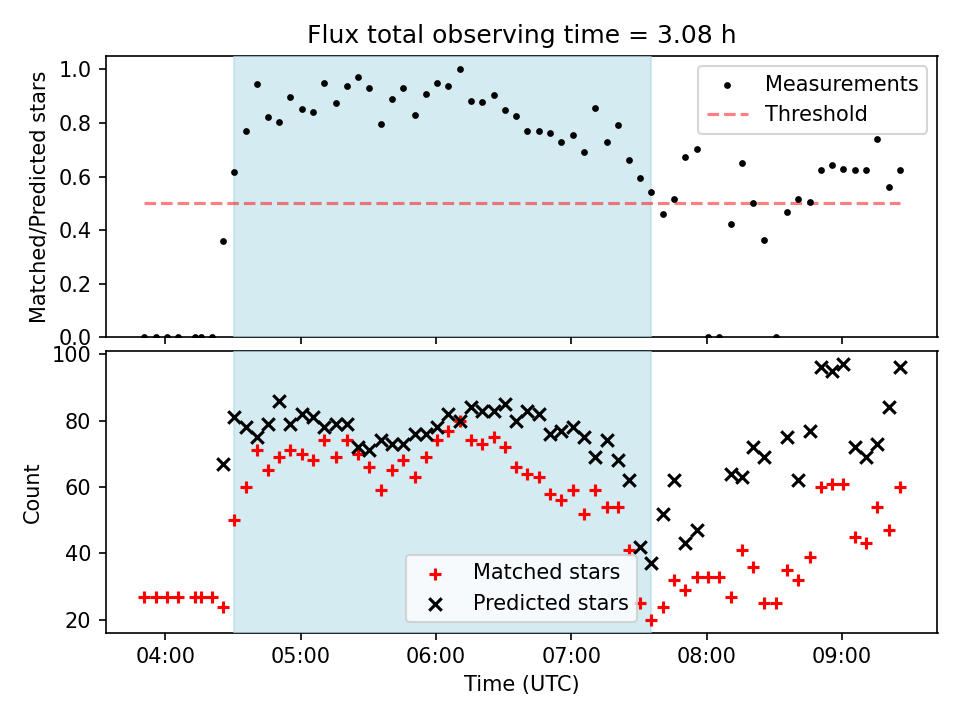 Flux total observing time = 3.08 h

Matched/Predicted stars

1.0
0.8
0.6
0.4
0.2
0.0

Measurements
Threshold

Count

100
80
60
40
20

Matched stars
Predicted stars

04:00
05:00
06:00
07:00
08:00
09:00

Time (UTC)